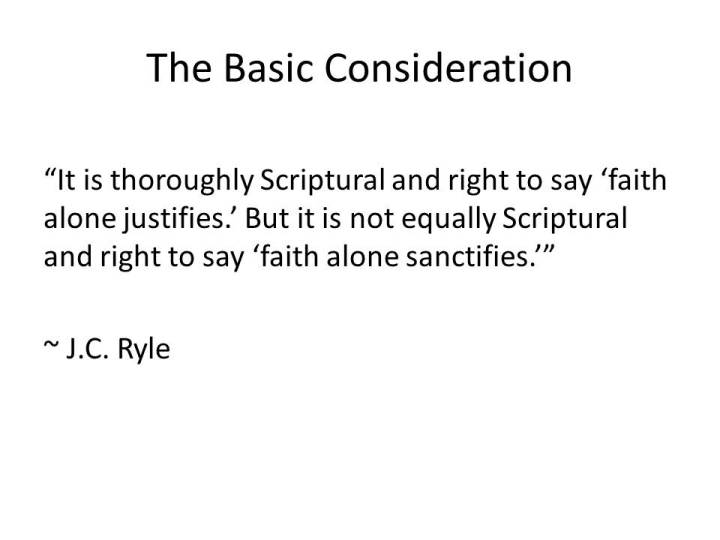 The Basic Consideration

“It is thoroughly Scriptural and right to say ‘faith alone justifies.’ But it is not equally Scriptural and right to say ‘faith alone sanctifies.’”

~ J.C. Ryle